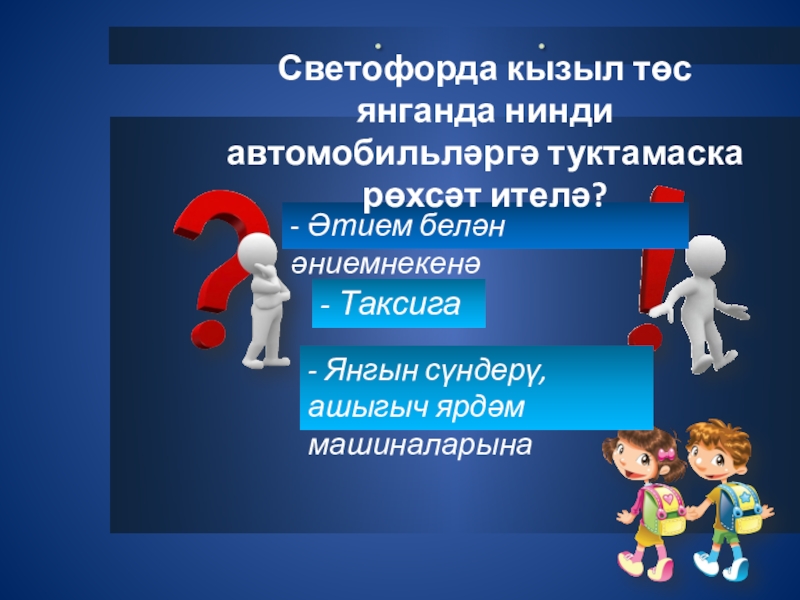 Светофорда кызыл төс янганда нинди автомобильләргә туктамаска рөхсәт ителә?

- Әтием белән әниемнекенә

- Таксига

- Янгын сүндерү, ашыгыч ярдәм машиналарына